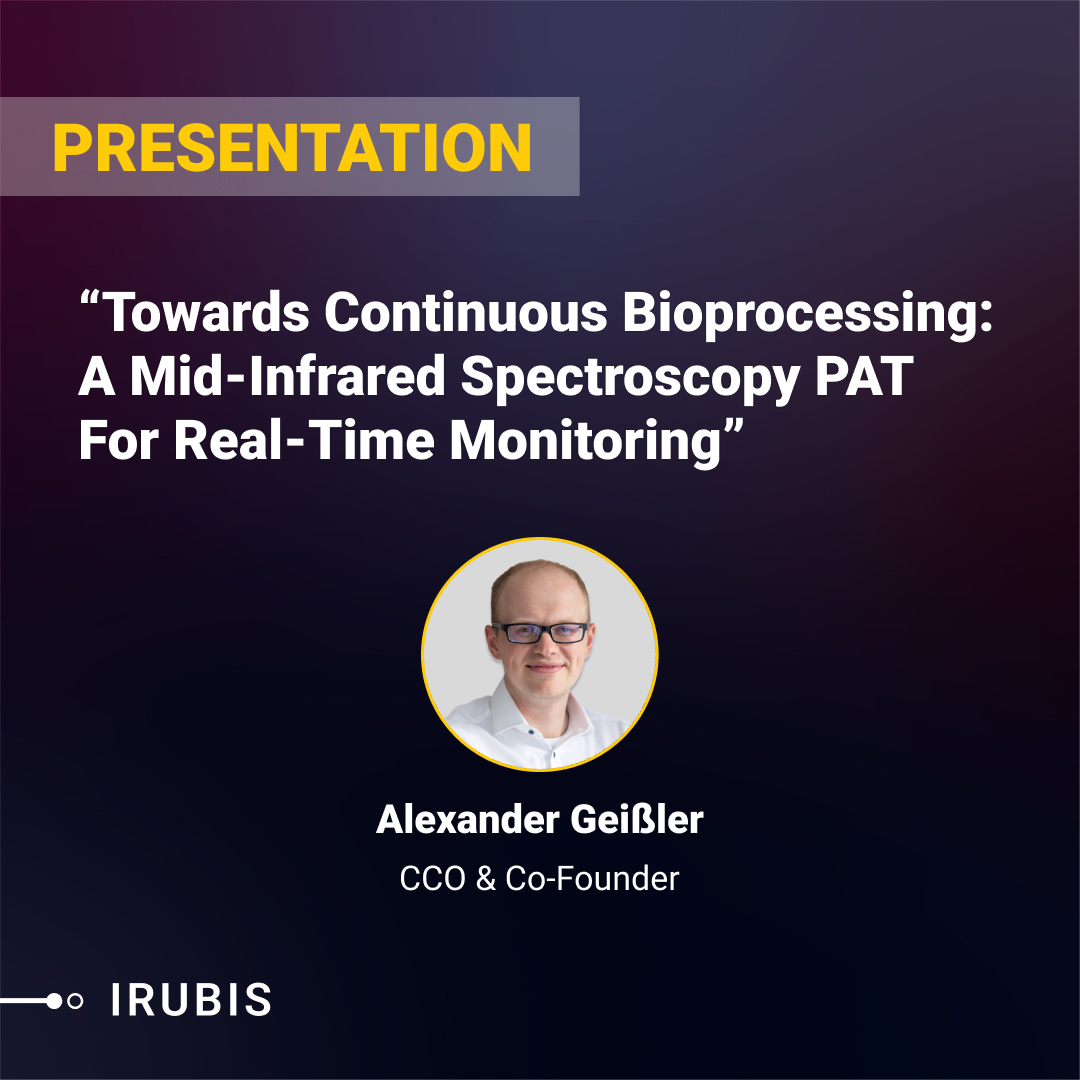 PRESENTATION

“Towards Continuous Bioprocessing: A Mid-Infrared Spectroscopy PAT For Real-Time Monitoring”

Alexander Geißler

CCO & Co-Founder

IRUBIS